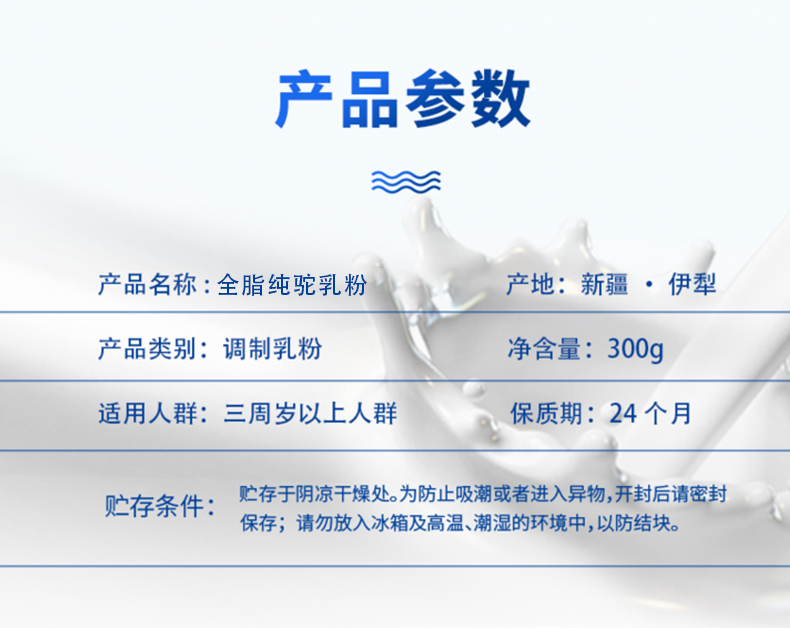 产品参数

产品名称：全脂纯驼乳粉

产地：新疆 · 伊犁

产品类别：调制乳粉

净含量：300g

适用人群：三周岁以上人群

保质期：24 个月

贮存条件：贮存于阴凉干燥处。为防止吸潮或者进入异物，开封后请密封保存；请勿放入冰箱及高温、潮湿的环境中，以防结块。